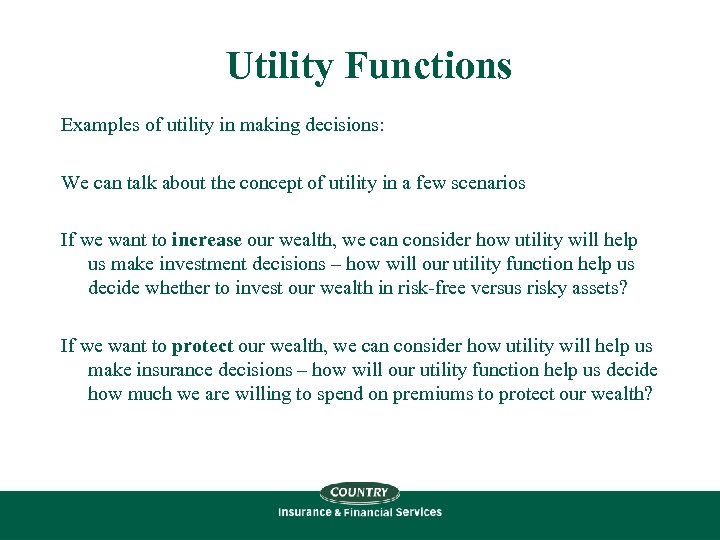 Utility Functions

Examples of utility in making decisions:

We can talk about the concept of utility in a few scenarios

If we want to increase our wealth, we can consider how utility will help us make investment decisions – how will our utility function help us decide whether to invest our wealth in risk-free versus risky assets?

If we want to protect our wealth, we can consider how utility will help us make insurance decisions – how will our utility function help us decide how much we are willing to spend on premiums to protect our wealth?

COUNTRY
Insurance & Financial Services